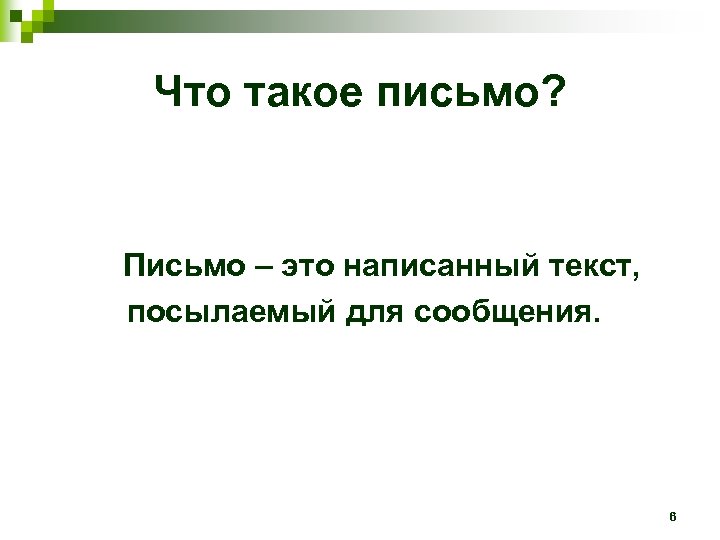 Что такое письмо?

Письмо – это написанный текст, посылаемый для сообщения.

6